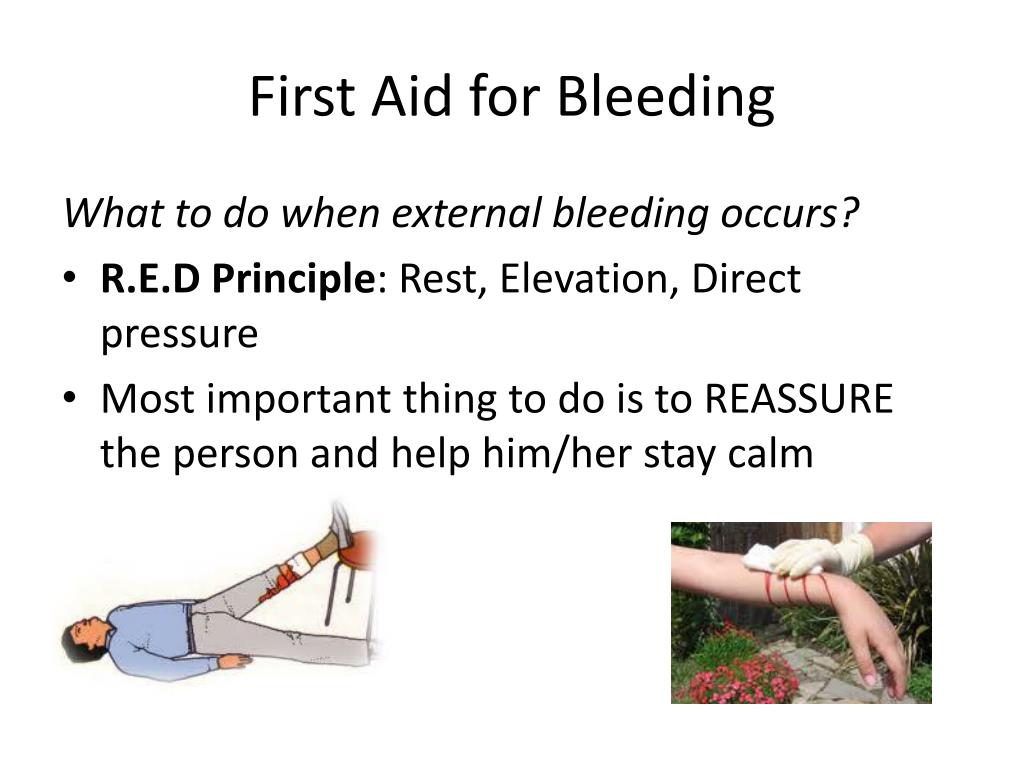 First Aid for Bleeding

What to do when external bleeding occurs?

• R.E.D Principle: Rest, Elevation, Direct pressure
• Most important thing to do is to REASSURE the person and help him/her stay calm